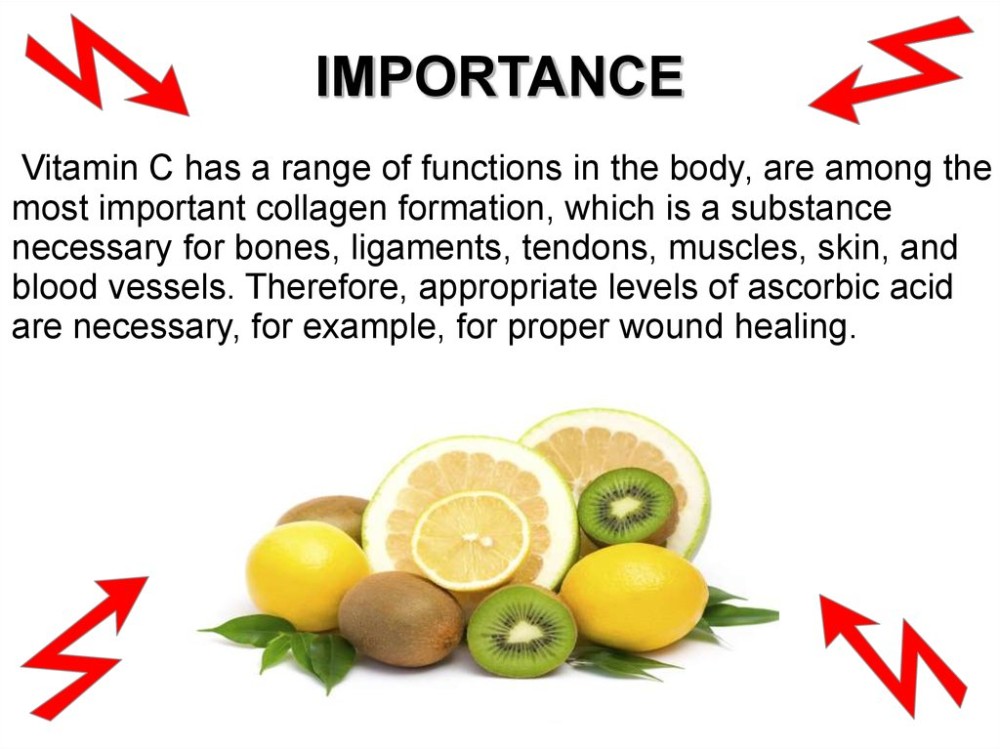 IMPORTANCE

Vitamin C has a range of functions in the body, are among the most important collagen formation, which is a substance necessary for bones, ligaments, tendons, muscles, skin, and blood vessels. Therefore, appropriate levels of ascorbic acid are necessary, for example, for proper wound healing.